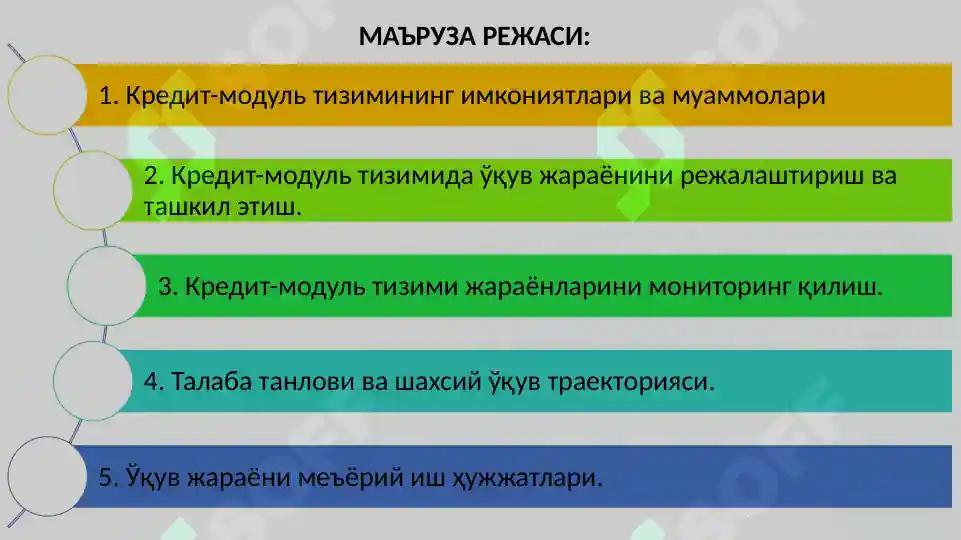 МАЪРУЗА РЕЖАСИ:

1. Кредит-модуль тизимининг имкониятлари ва муаммолари

2. Кредит-модуль тизимида ўқув жараёнини режалаштириш ва ташкил этиш.

3. Кредит-модуль тизими жараёнларини мониторинг қилиш.

4. Талаба танлови ва шахсий ўқув траекторияси.

5. Ўқув жараёни меъёрий иш ҳужжатлари.